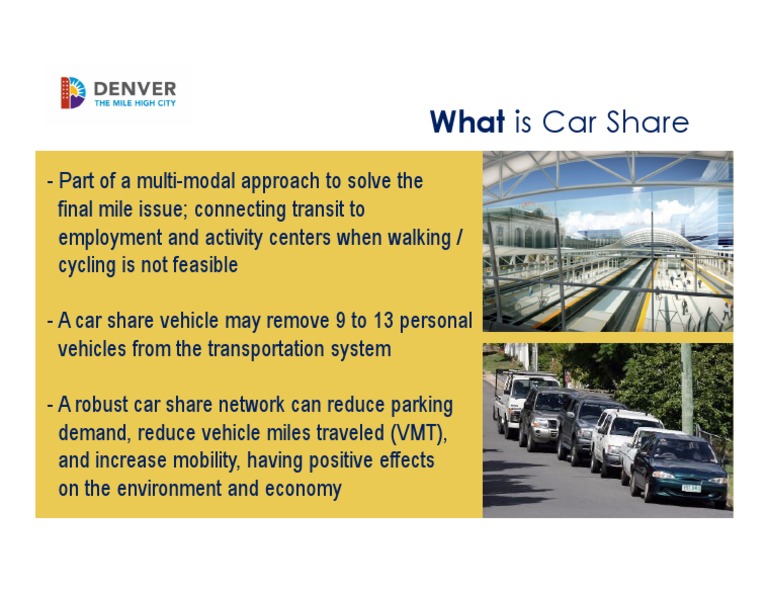 DENVER
THE MILE HIGH CITY

What is Car Share

- Part of a multi-modal approach to solve the final mile issue; connecting transit to employment and activity centers when walking / cycling is not feasible

- A car share vehicle may remove 9 to 13 personal vehicles from the transportation system

- A robust car share network can reduce parking demand, reduce vehicle miles traveled (VMT), and increase mobility, having positive effects on the environment and economy